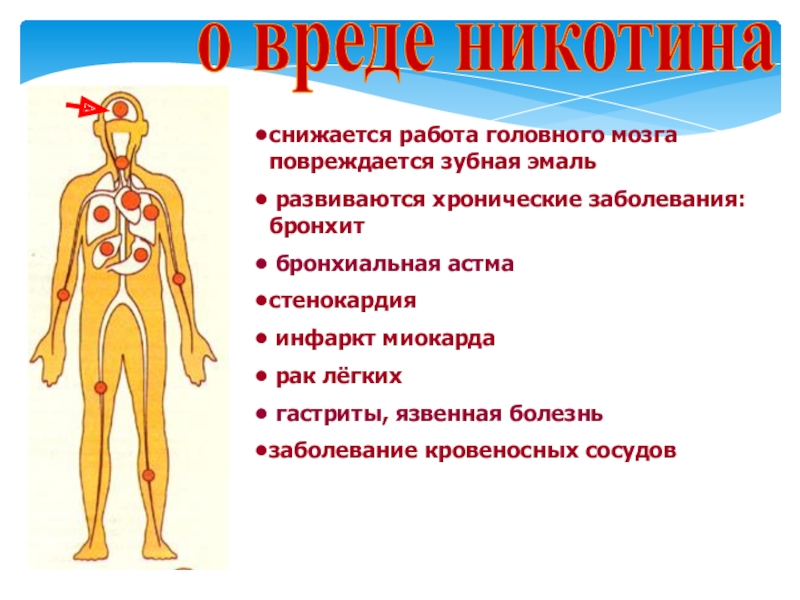 о вреде никотина

•снижается работа головного мозга повреждается зубная эмаль

• развиваются хронические заболевания: бронхит

• бронхиальная астма

•стенокардия

• инфаркт миокарда

• рак лёгких

• гастриты, язвенная болезнь

•заболевание кровеносных сосудов